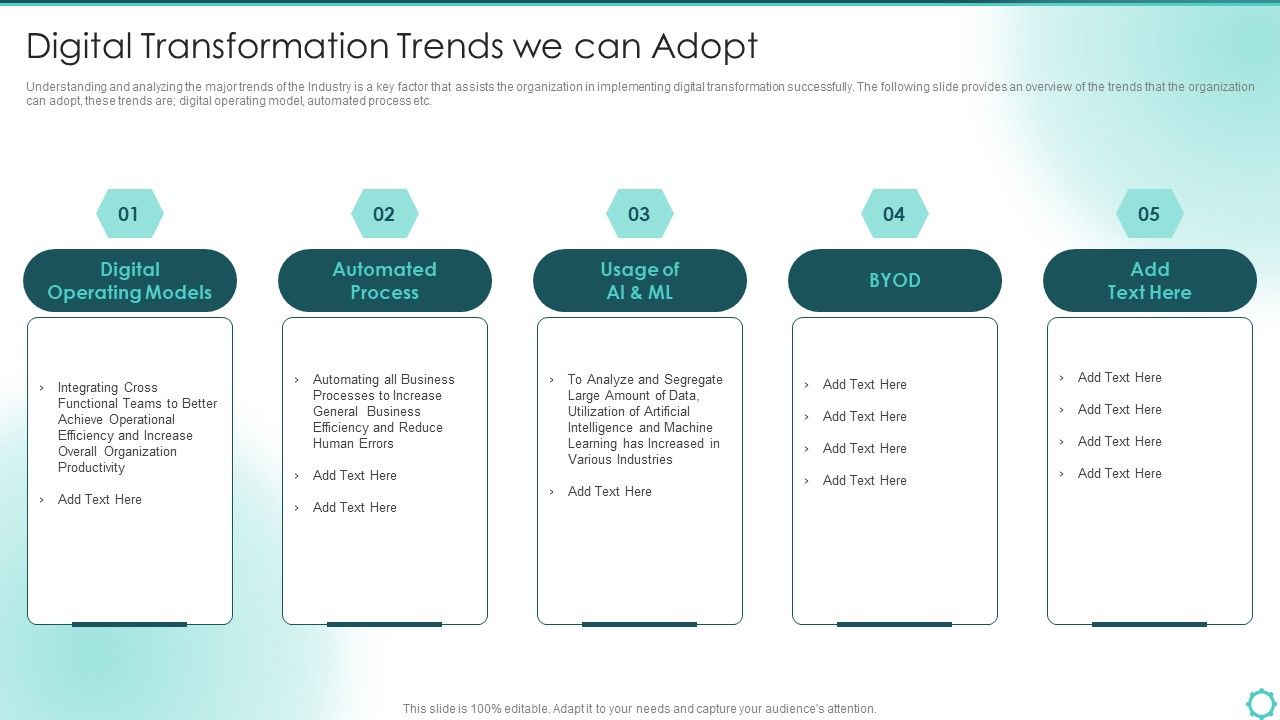 Digital Transformation Trends we can Adopt

Understanding and analyzing the major trends of the Industry is a key factor that assists the organization in implementing digital transformation successfully. The following slide provides an overview of the trends that the organization can adopt, these trends are; digital operating model, automated process etc.

01

Digital Operating Models

› Integrating Cross Functional Teams to Better Achieve Operational Efficiency and Increase Overall Organization Productivity

› Add Text Here

02

Automated Process

› Automating all Business Processes to Increase General Business Efficiency and Reduce Human Errors

› Add Text Here

› Add Text Here

03

Usage of AI & ML

› To Analyze and Segregate Large Amount of Data, Utilization of Artificial Intelligence and Machine Learning has Increased in Various Industries

› Add Text Here

04

BYOD

› Add Text Here

› Add Text Here

› Add Text Here

› Add Text Here

05

Add Text Here

› Add Text Here

› Add Text Here

› Add Text Here

› Add Text Here

This slide is 100% editable. Adapt it to your needs and capture your audience's attention.